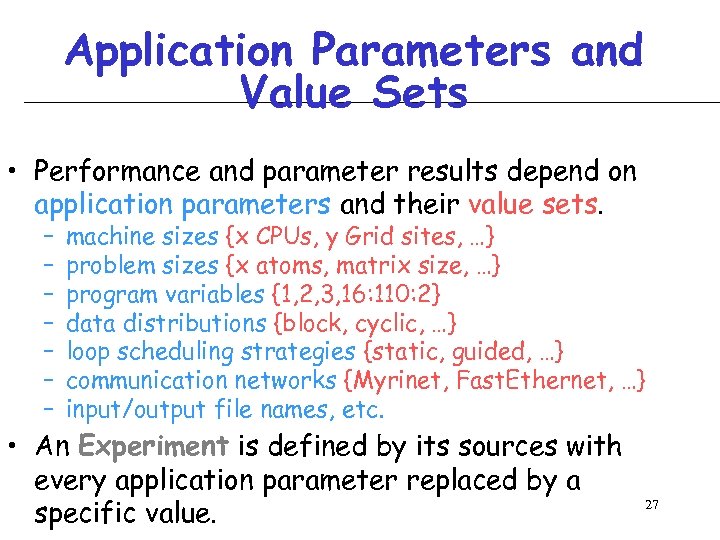 Application Parameters and Value Sets

• Performance and parameter results depend on application parameters and their value sets.
– machine sizes {x CPUs, y Grid sites, …}
– problem sizes {x atoms, matrix size, …}
– program variables {1,2,3,16:110:2}
– data distributions {block, cyclic, …}
– loop scheduling strategies {static, guided, …}
– communication networks {Myrinet, FastEthernet, …}
– input/output file names, etc.

• An Experiment is defined by its sources with every application parameter replaced by a specific value.

27